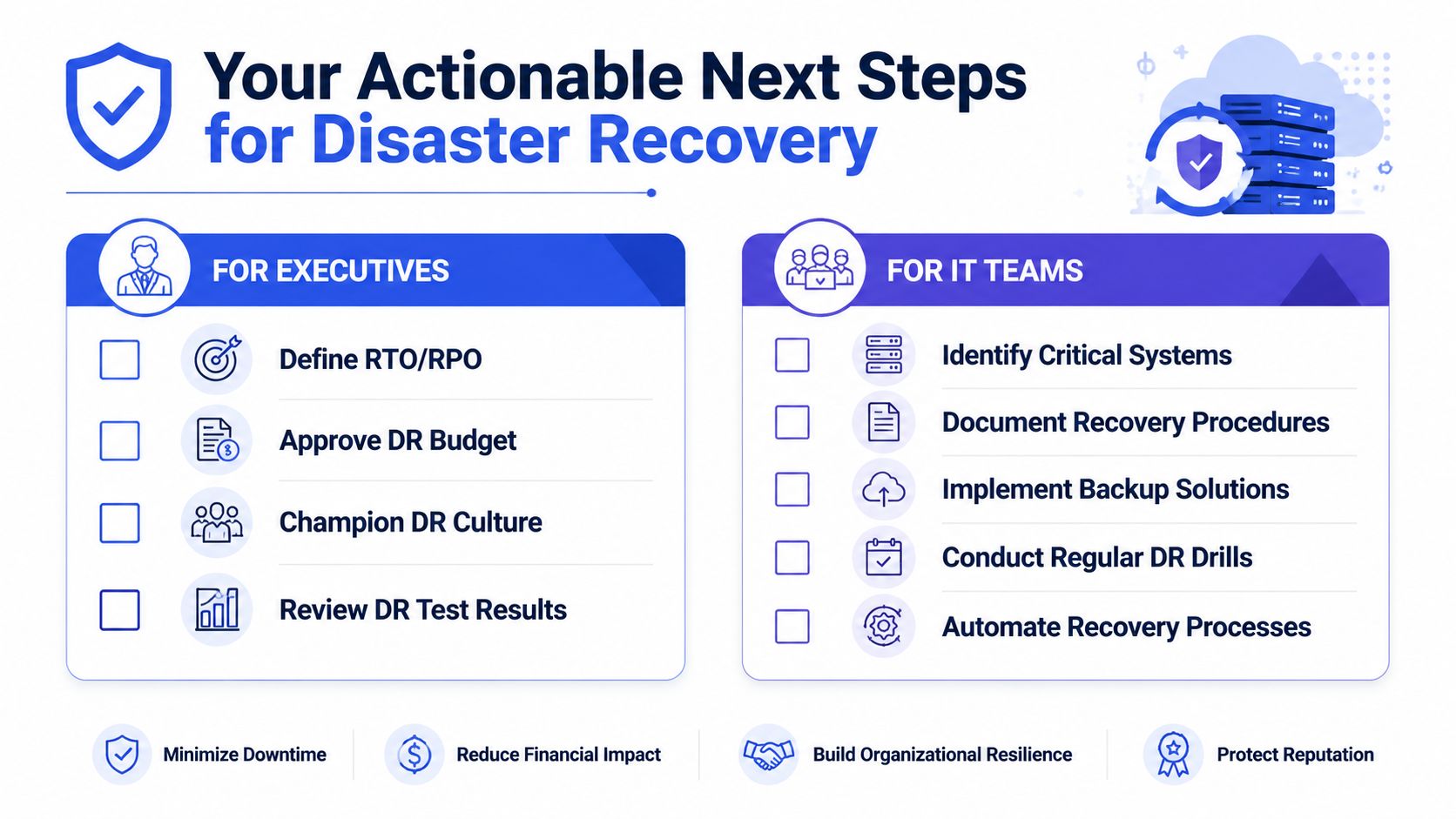 Your Actionable Next Steps for Disaster Recovery

FOR EXECUTIVES

☐ Define RTO/RPO
☐ Approve DR Budget
☐ Champion DR Culture
☐ Review DR Test Results

FOR IT TEAMS

☐ Identify Critical Systems
☐ Document Recovery Procedures
☐ Implement Backup Solutions
☐ Conduct Regular DR Drills
☐ Automate Recovery Processes

Minimize Downtime

Reduce Financial Impact

Build Organizational Resilience

Protect Reputation